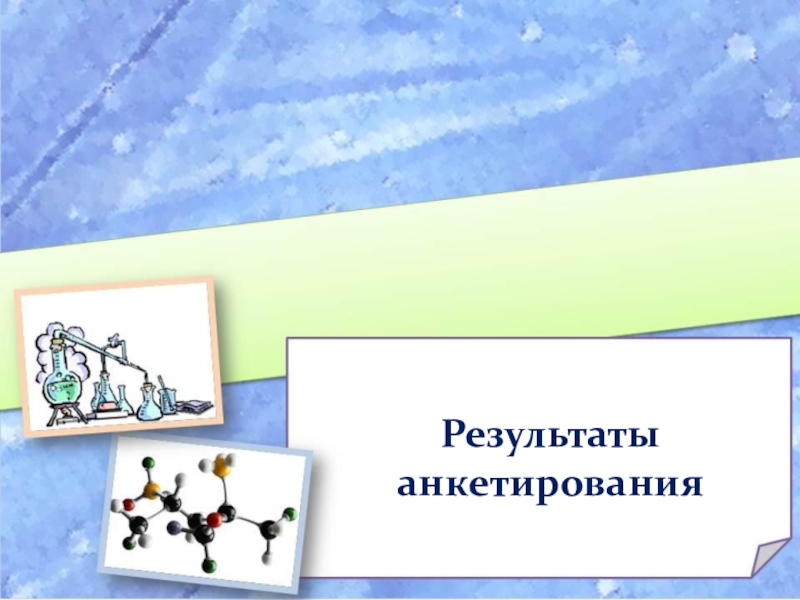 Результаты анкетирования